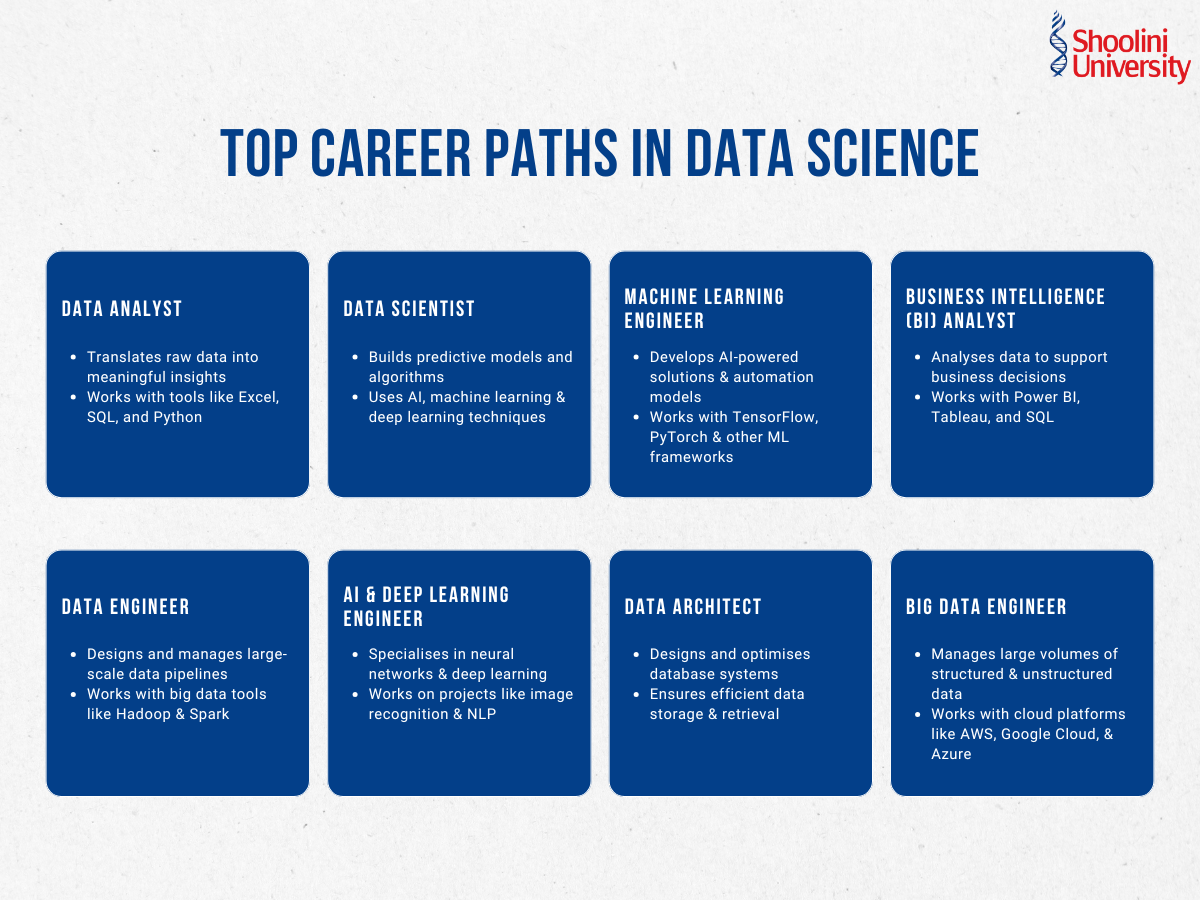 Shoolini University

TOP CAREER PATHS IN DATA SCIENCE

DATA ANALYST

- Translates raw data into meaningful insights
- Works with tools like Excel, SQL, and Python

DATA SCIENTIST

- Builds predictive models and algorithms
- Uses AI, machine learning & deep learning techniques

MACHINE LEARNING ENGINEER

- Develops AI-powered solutions & automation models
- Works with TensorFlow, PyTorch & other ML frameworks

BUSINESS INTELLIGENCE (BI) ANALYST

- Analyses data to support business decisions
- Works with Power BI, Tableau, and SQL

DATA ENGINEER

- Designs and manages large-scale data pipelines
- Works with big data tools like Hadoop & Spark

AI & DEEP LEARNING ENGINEER

- Specialises in neural networks & deep learning
- Works on projects like image recognition & NLP

DATA ARCHITECT

- Designs and optimises database systems
- Ensures efficient data storage & retrieval

BIG DATA ENGINEER

- Manages large volumes of structured & unstructured data
- Works with cloud platforms like AWS, Google Cloud, & Azure